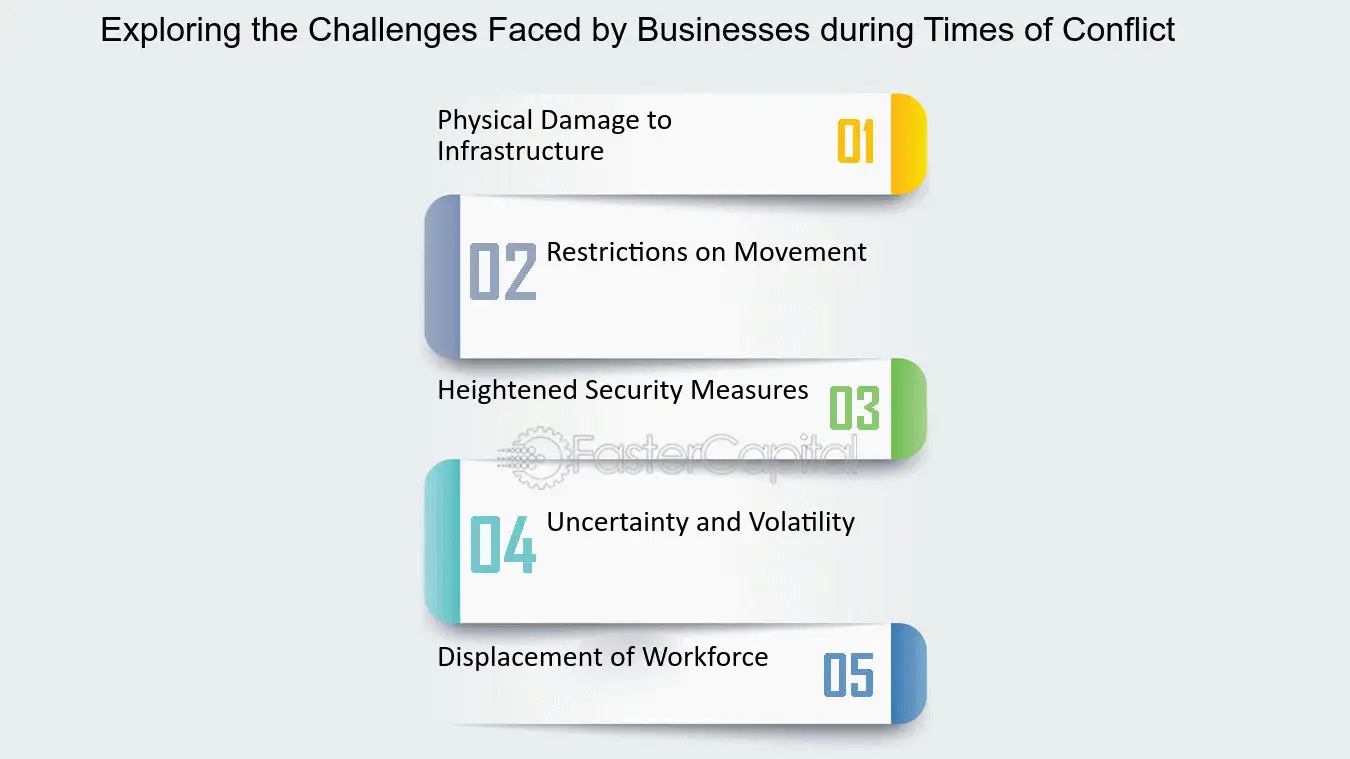 Exploring the Challenges Faced by Businesses during Times of Conflict

Physical Damage to Infrastructure

01

02

Restrictions on Movement

Heightened Security Measures

03

FasterCapital

04

Uncertainty and Volatility

Displacement of Workforce

05